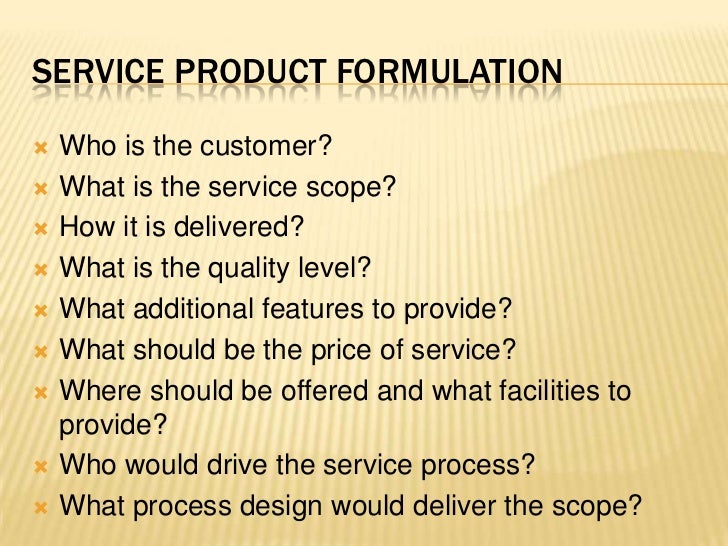 SERVICE PRODUCT FORMULATION

- Who is the customer?
- What is the service scope?
- How it is delivered?
- What is the quality level?
- What additional features to provide?
- What should be the price of service?
- Where should be offered and what facilities to provide?
- Who would drive the service process?
- What process design would deliver the scope?